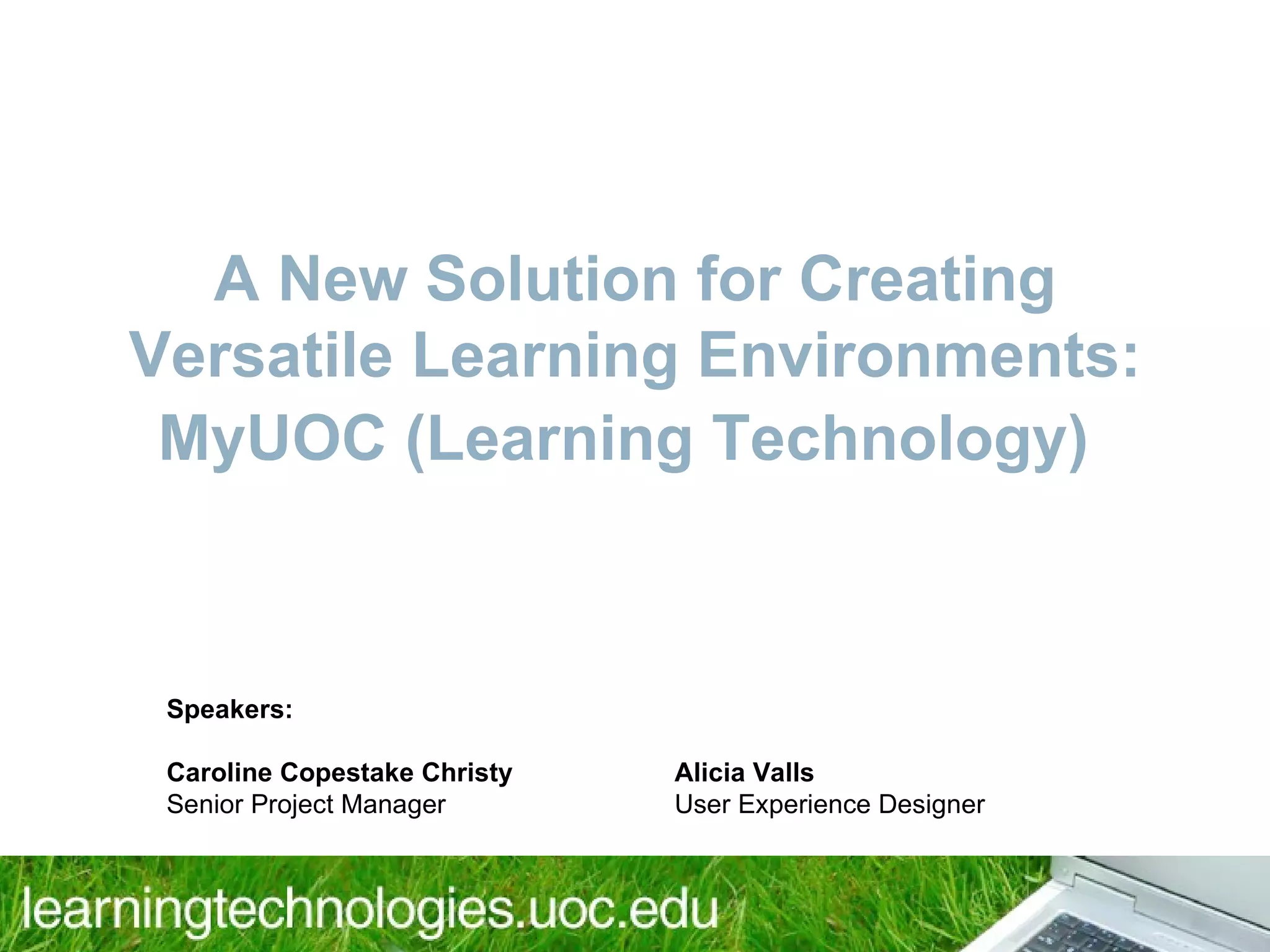 A New Solution for Creating Versatile Learning Environments: MyUOC (Learning Technology)

Speakers:

Caroline Copestake Christy
Senior Project Manager

Alicia Valls
User Experience Designer

learningtechnologies.uoc.edu